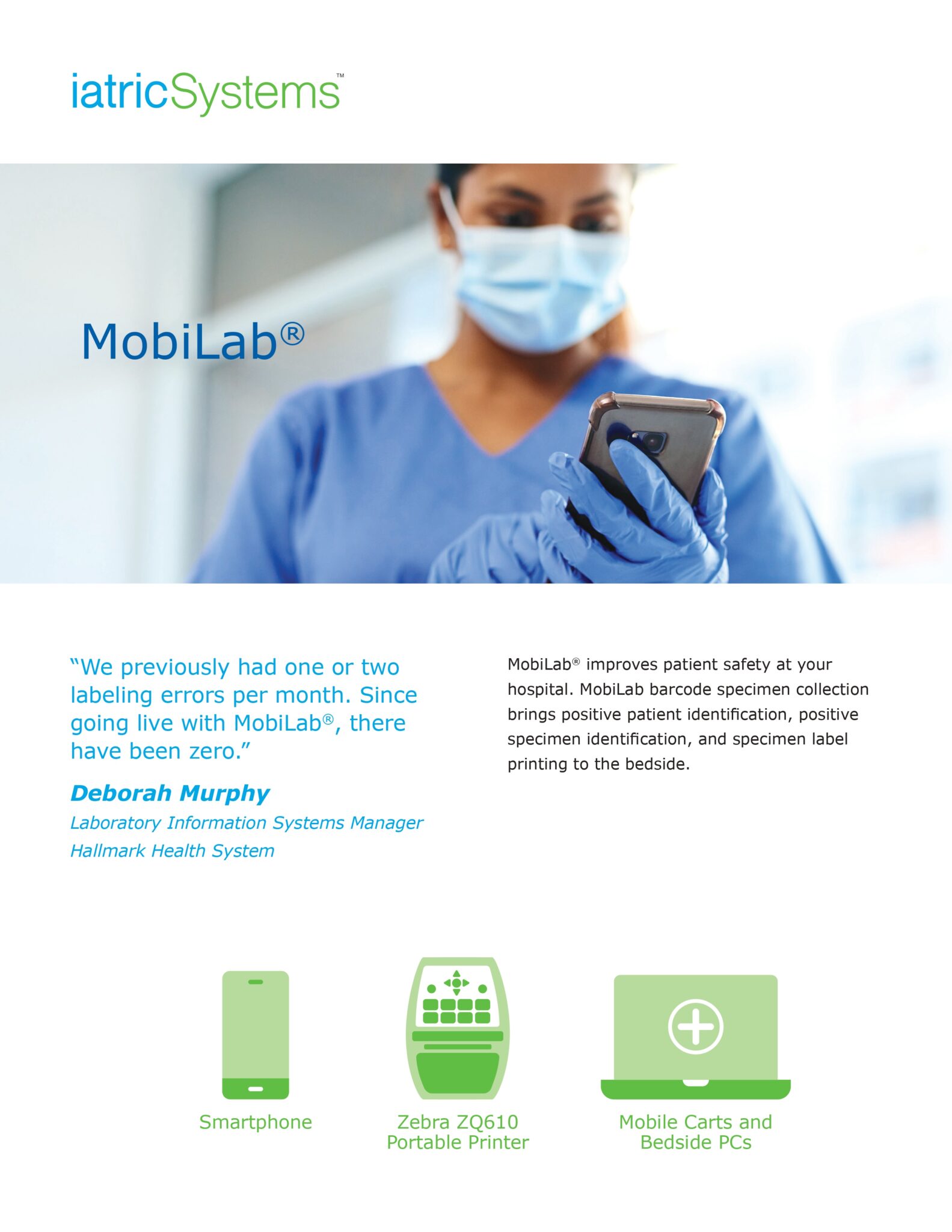 iatricSystems™

MobiLab®

"We previously had one or two labeling errors per month. Since going live with MobiLab®, there have been zero."

Deborah Murphy
Laboratory Information Systems Manager
Hallmark Health System

MobiLab® improves patient safety at your hospital. MobiLab barcode specimen collection brings positive patient identification, positive specimen identification, and specimen label printing to the bedside.

Smartphone

Zebra ZQ610 Portable Printer

Mobile Carts and Bedside PCs